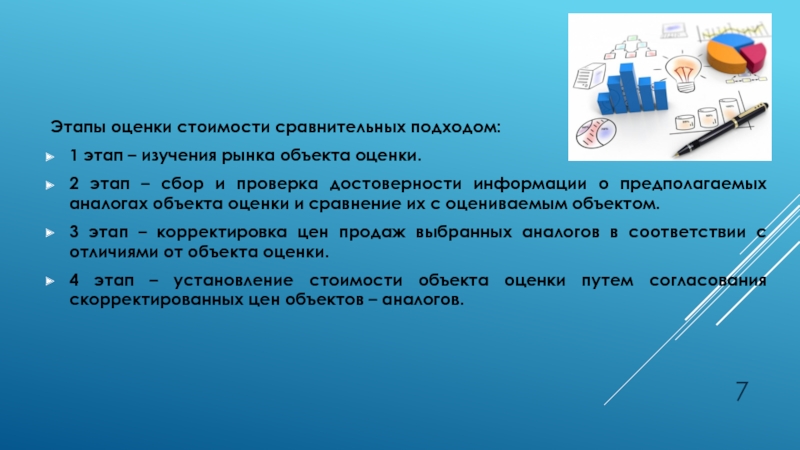 Этапы оценки стоимости сравнительных подходом:

1 этап – изучения рынка объекта оценки.

2 этап – сбор и проверка достоверности информации о предполагаемых аналогах объекта оценки и сравнение их с оцениваемым объектом.

3 этап – корректировка цен продаж выбранных аналогов в соответствии с отличиями от объекта оценки.

4 этап – установление стоимости объекта оценки путем согласования скорректированных цен объектов – аналогов.

7